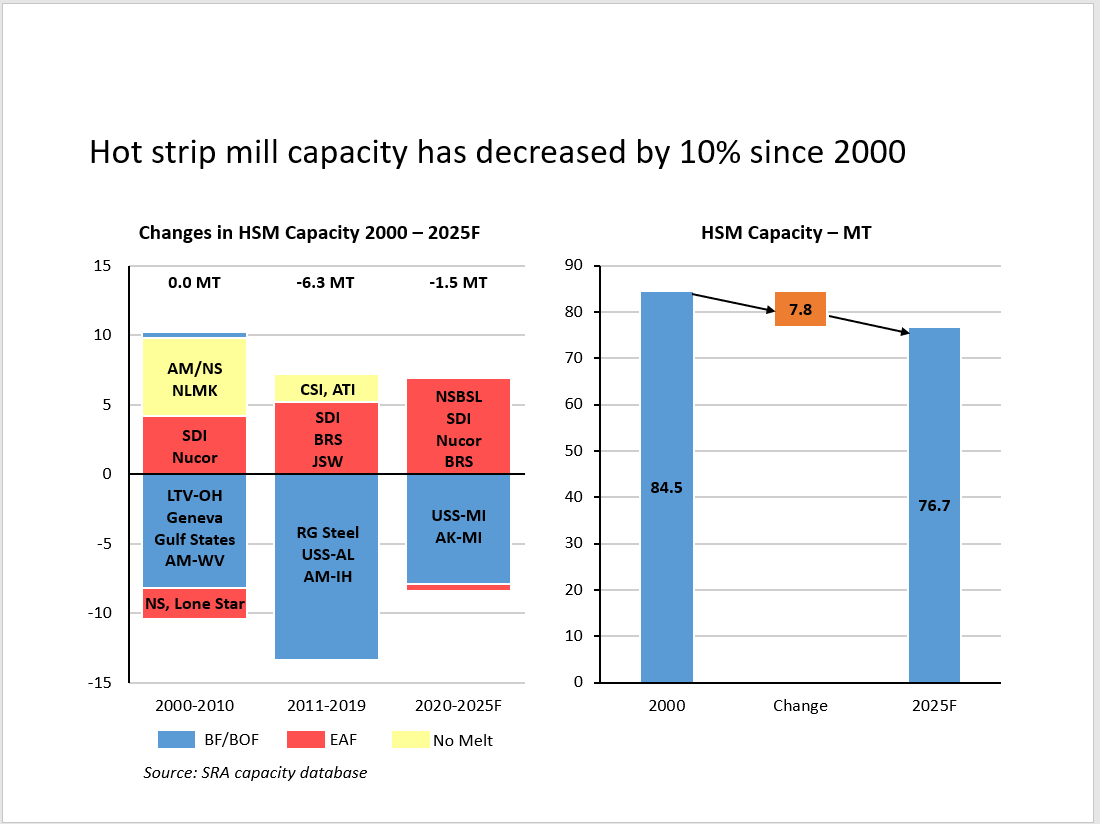 Hot strip mill capacity has decreased by 10% since 2000

Changes in HSM Capacity 2000 – 2025F

15
10
5
0
-5
-10
-15

0.0 MT
-6.3 MT
-1.5 MT

AM/NS
NLMK
SDI
Nucor
LTV-OH
Geneva
Gulf States
AM-WV
NS, Lone Star

CSI, ATI
SDI
BRS
JSW
RG Steel
USS-AL
AM-IH

NSBSL
SDI
Nucor
BRS
USS-MI
AK-MI

2000-2010
2011-2019
2020-2025F

BF/BOF
EAF
No Melt

Source: SRA capacity database

HSM Capacity – MT

90
80
70
60
50
40
30
20
10
0

84.5
7.8
76.7

2000
Change
2025F